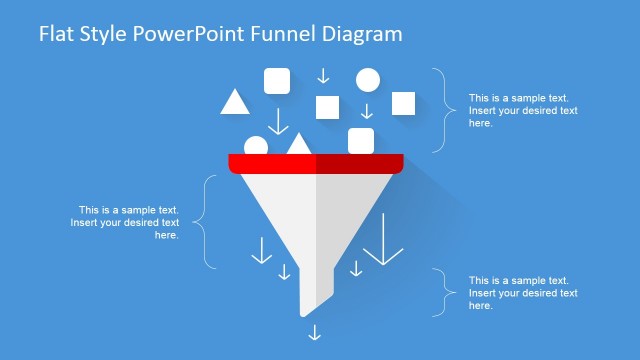 Flat Style PowerPoint Funnel Diagram

This is a sample text. Insert your desired text here.

This is a sample text. Insert your desired text here.

This is a sample text. Insert your desired text here.